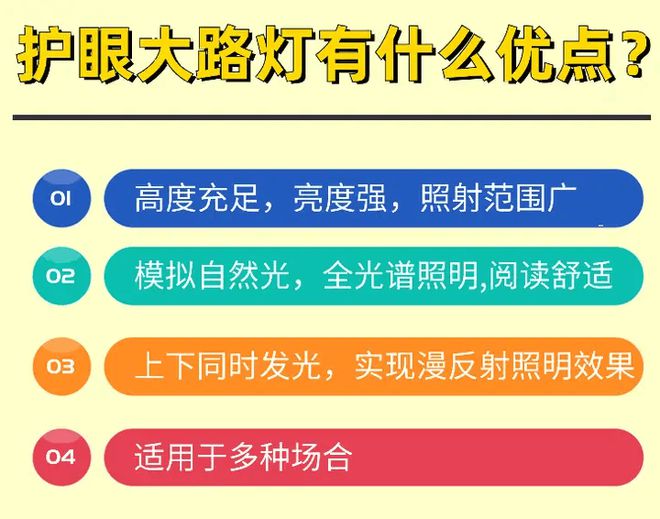 护眼大路灯有什么优点？

01 高度充足，亮度强，照射范围广

02 模拟自然光，全光谱照明,阅读舒适

03 上下同时发光，实现漫反射照明效果

04 适用于多种场合